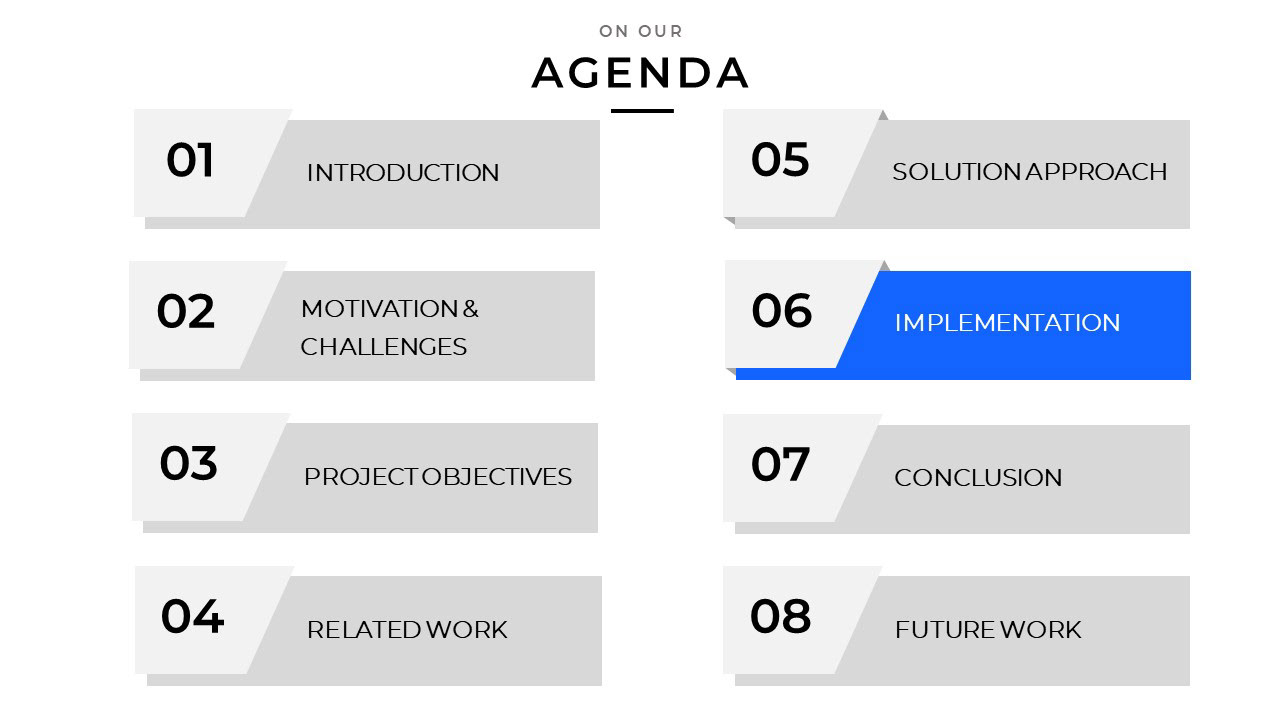 ON OUR

AGENDA

01 INTRODUCTION

02 MOTIVATION & CHALLENGES

03 PROJECT OBJECTIVES

04 RELATED WORK

05 SOLUTION APPROACH

06 IMPLEMENTATION

07 CONCLUSION

08 FUTURE WORK